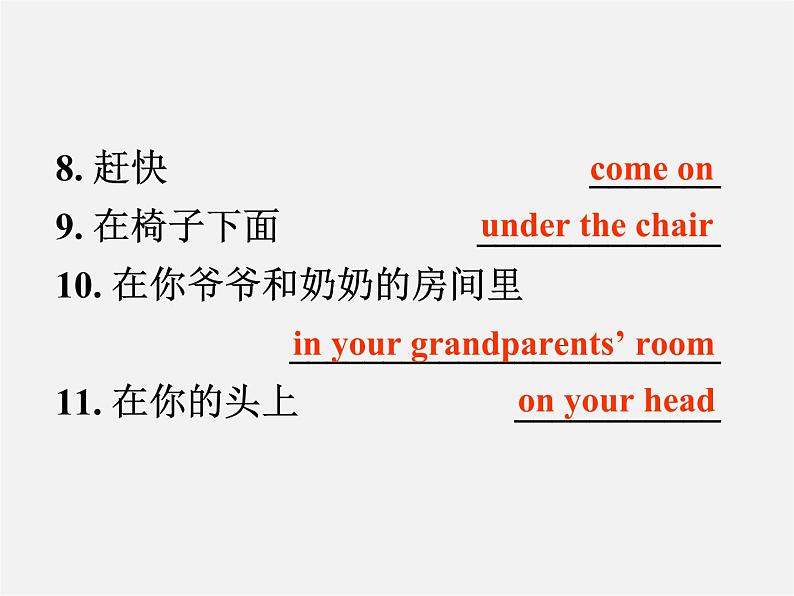 8. 赶快 come on

9. 在椅子下面 under the chair

10. 在你爷爷和奶奶的房间里

in your grandparents’ room

11. 在你的头上 on your head